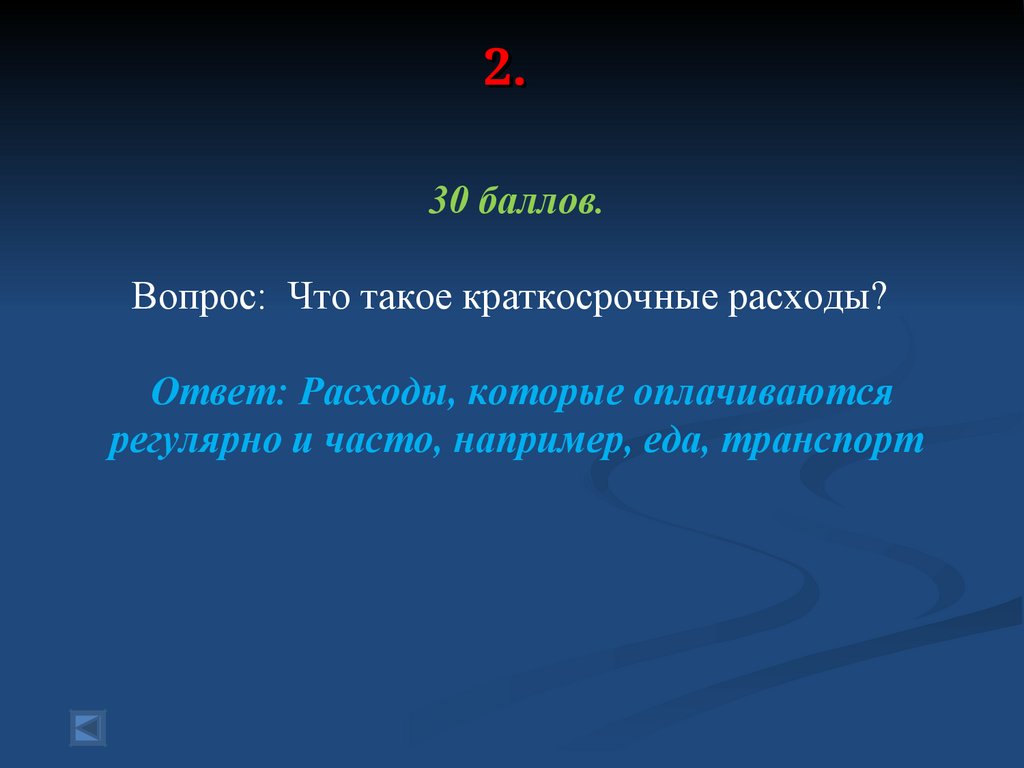 2.

30 баллов.

Вопрос: Что такое краткосрочные расходы?

Ответ: Расходы, которые оплачиваются регулярно и часто, например, еда, транспорт